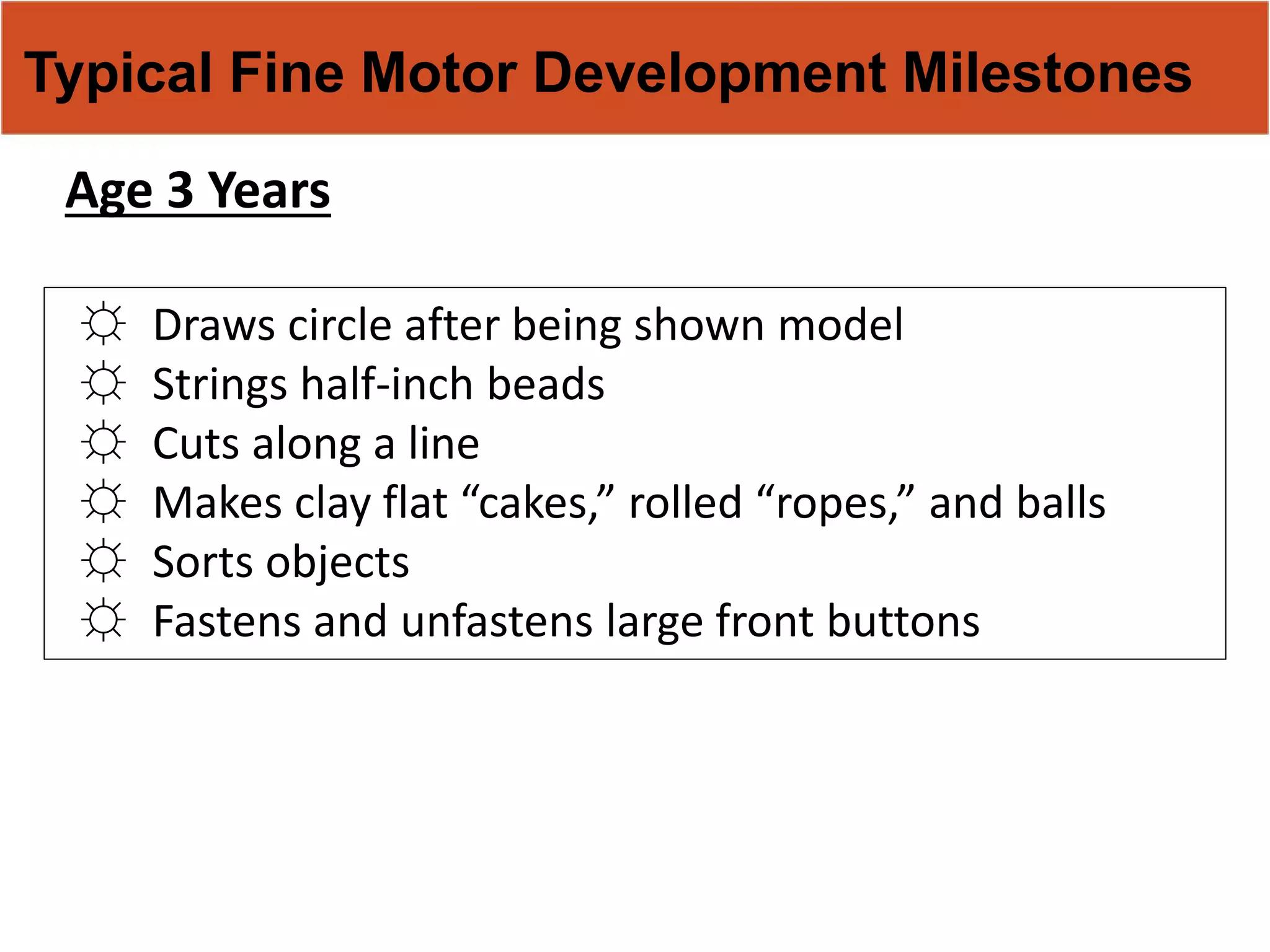 Typical Fine Motor Development Milestones

Age 3 Years

☼ Draws circle after being shown model
☼ Strings half-inch beads
☼ Cuts along a line
☼ Makes clay flat “cakes,” rolled “ropes,” and balls
☼ Sorts objects
☼ Fastens and unfastens large front buttons